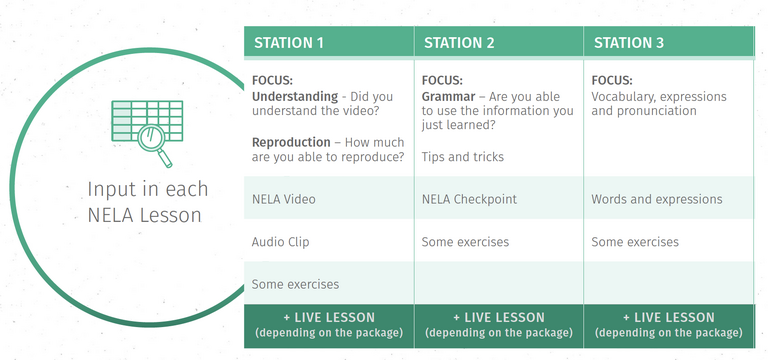 Input in each NELA Lesson

| STATION 1 | STATION 2 | STATION 3 |
|---|---|---|
| FOCUS: Understanding - Did you understand the video? Reproduction – How much are you able to reproduce? | FOCUS: Grammar – Are you able to use the information you just learned? Tips and tricks | FOCUS: Vocabulary, expressions and pronunciation |
| NELA Video | NELA Checkpoint | Words and expressions |
| Audio Clip | Some exercises | Some exercises |
| Some exercises | | |
| + LIVE LESSON (depending on the package) | + LIVE LESSON (depending on the package) | + LIVE LESSON (depending on the package) |